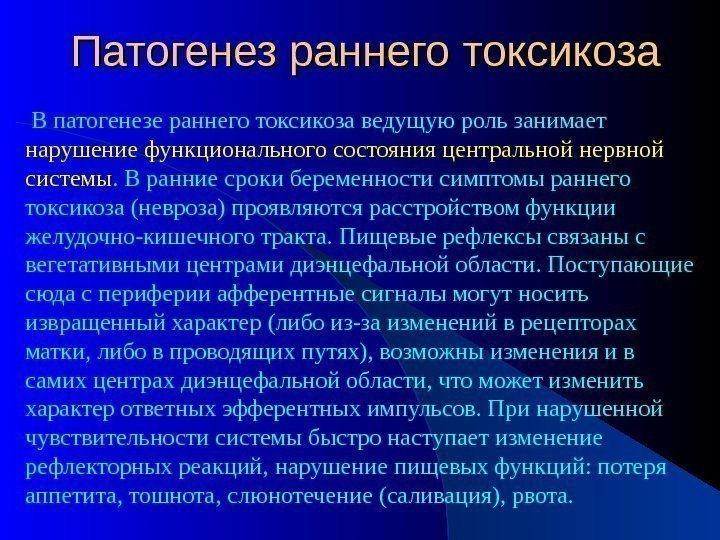 Патогенез раннего токсикоза

В патогенезе раннего токсикоза ведущую роль занимает нарушение функционального состояния центральной нервной системы. В ранние сроки беременности симптомы раннего токсикоза (невроза) проявляются расстройством функции желудочно-кишечного тракта. Пищевые рефлексы связаны с вегетативными центрами диэнцефальной области. Поступающие сюда с периферии афферентные сигналы могут носить извращенный характер (либо из-за изменений в рецепторах матки, либо в проводящих путях), возможны изменения и в самих центрах диэнцефальной области, что может изменить характер ответных эфферентных импульсов. При нарушенной чувствительности системы быстро наступает изменение рефлекторных реакций, нарушение пищевых функций: потеря аппетита, тошнота, слюнотечение (саливация), рвота.